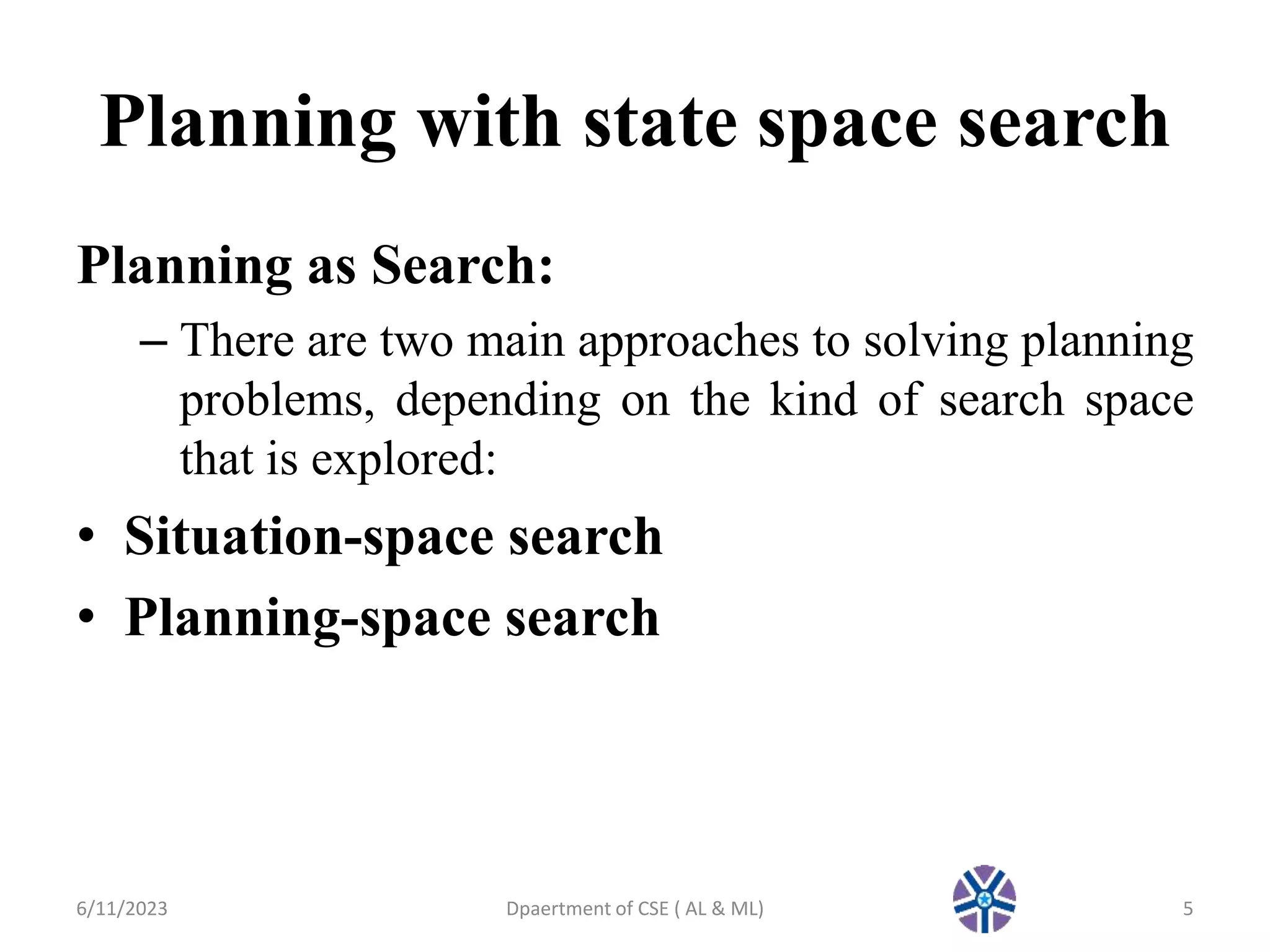 Planning with state space search

Planning as Search:

– There are two main approaches to solving planning problems, depending on the kind of search space that is explored:

• Situation-space search
• Planning-space search

6/11/2023

Dpaertment of CSE ( AL & ML)

5